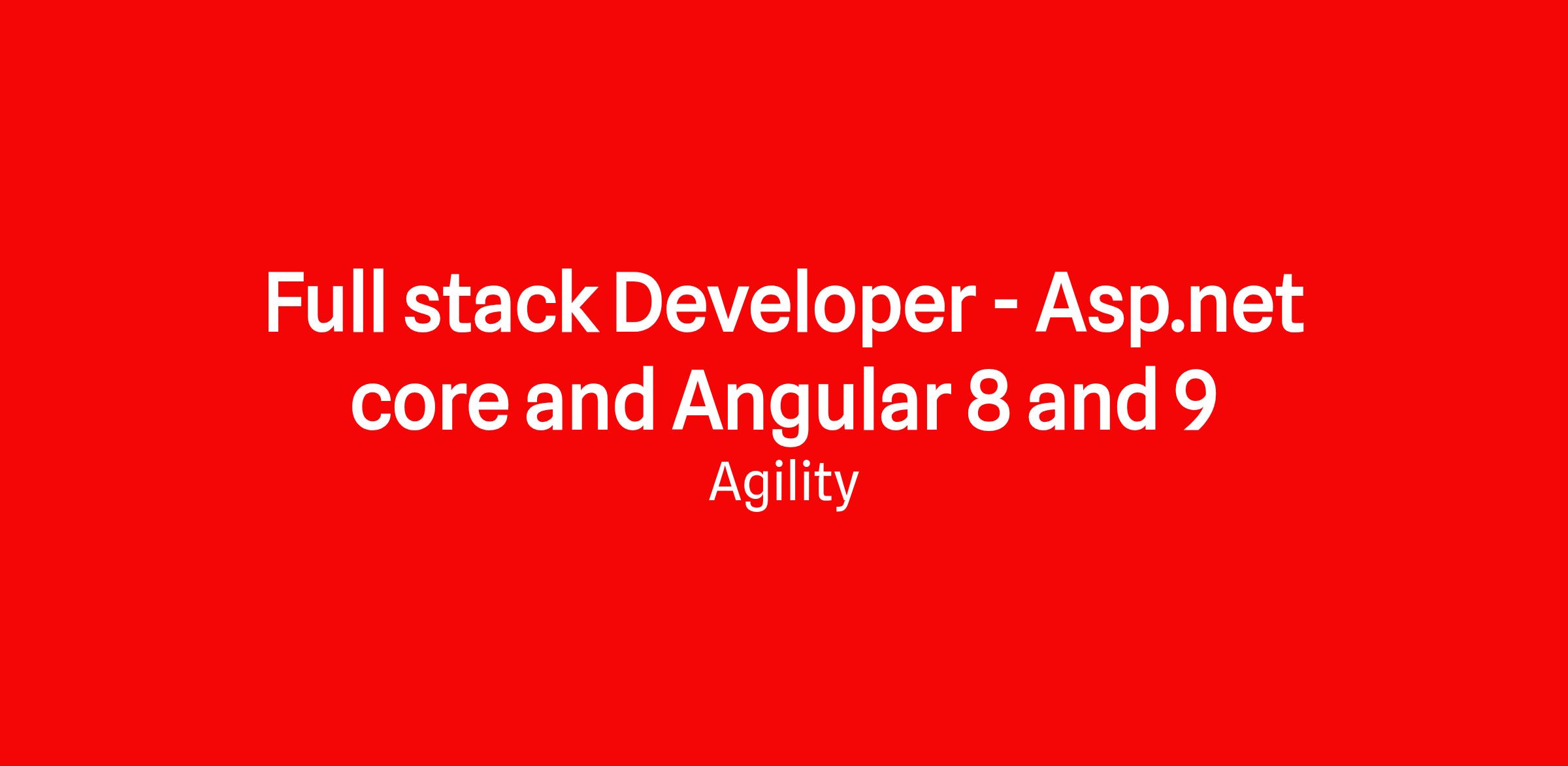 Full stack Developer - Asp.net core and Angular 8 and 9

Agility